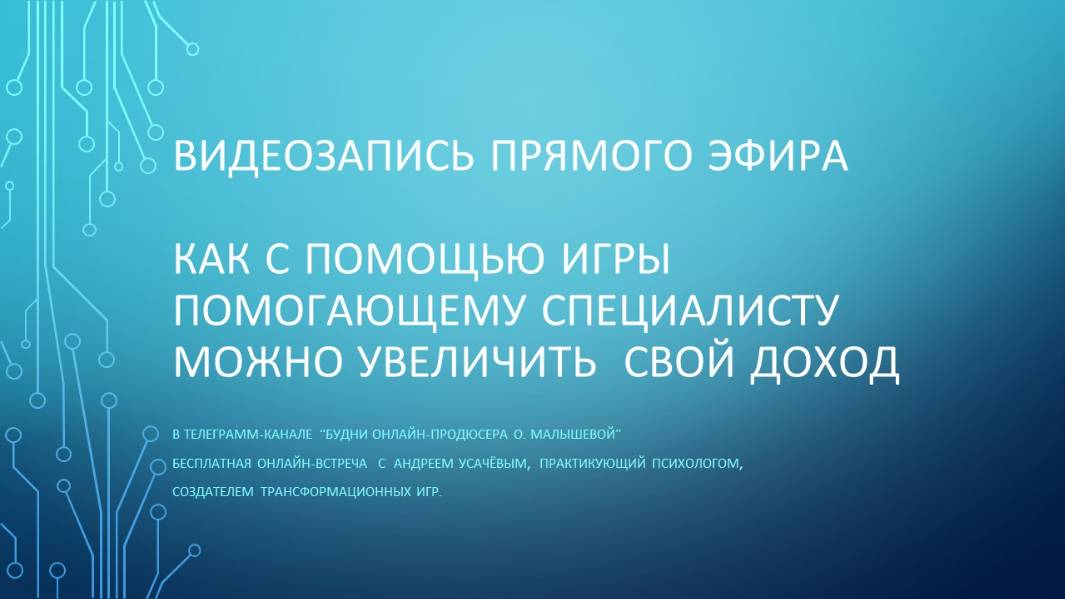 ВИДЕОЗАПИСЬ ПРЯМОГО ЭФИРА

КАК С ПОМОЩЬЮ ИГРЫ ПОМОГАЮЩЕМУ СПЕЦИАЛИСТУ МОЖНО УВЕЛИЧИТЬ СВОЙ ДОХОД

В ТЕЛЕГРАММ-КАНАЛЕ "БУДНИ ОНЛАЙН-ПРОДЮСЕРА О. МАЛЫШЕВОЙ"
БЕСПЛАТНАЯ ОНЛАЙН-ВСТРЕЧА С АНДРЕЕМ УСАЧЁВЫМ, ПРАКТИКУЮЩИЙ ПСИХОЛОГОМ, СОЗДАТЕЛЕМ ТРАНСФОРМАЦИОННЫХ ИГР.